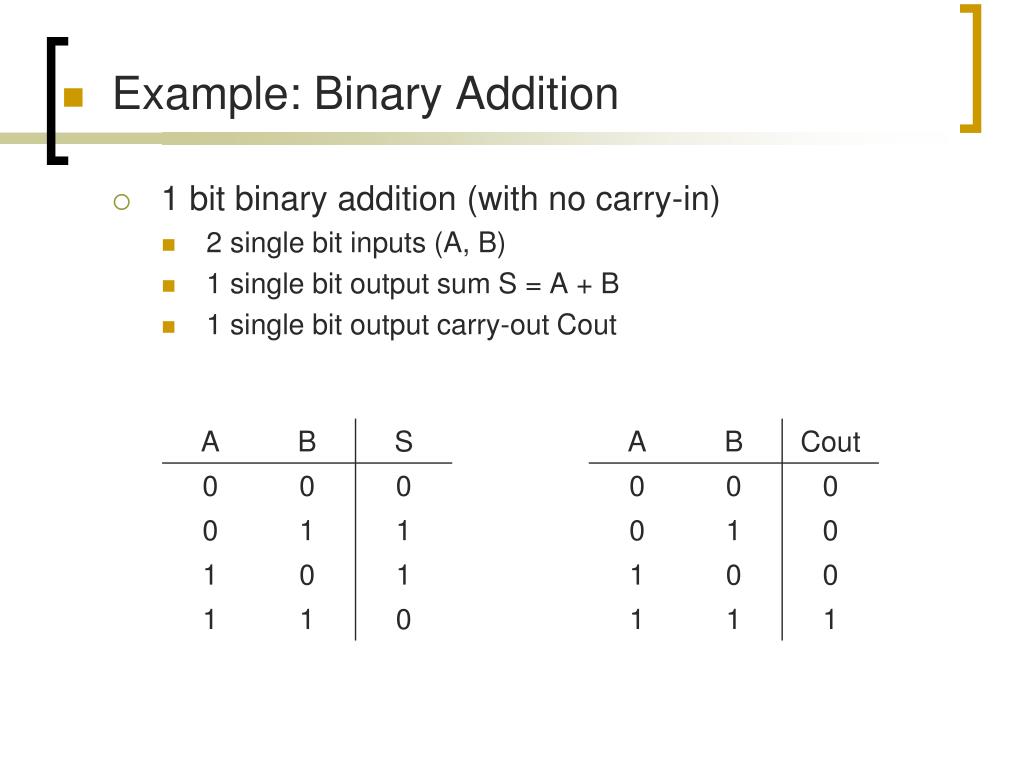 Example: Binary Addition

1 bit binary addition (with no carry-in)

2 single bit inputs (A, B)

1 single bit output sum S = A + B

1 single bit output carry-out Cout

| A | B | S |
|---|---|---|
| 0 | 0 | 0 |
| 0 | 1 | 1 |
| 1 | 0 | 1 |
| 1 | 1 | 0 |

| A | B | Cout |
|---|---|---|
| 0 | 0 | 0 |
| 0 | 1 | 0 |
| 1 | 0 | 0 |
| 1 | 1 | 1 |